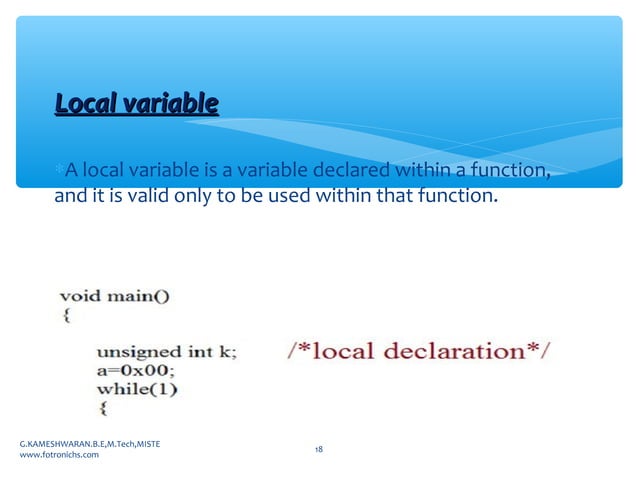 Local variable

A local variable is a variable declared within a function, and it is valid only to be used within that function.

void main()
{
unsigned int k; /*local declaration*/
a=0x00;
while(1)
{

G.KAMESHWARAN.B.E,M.Tech,MISTE
www.fotronichs.com
18